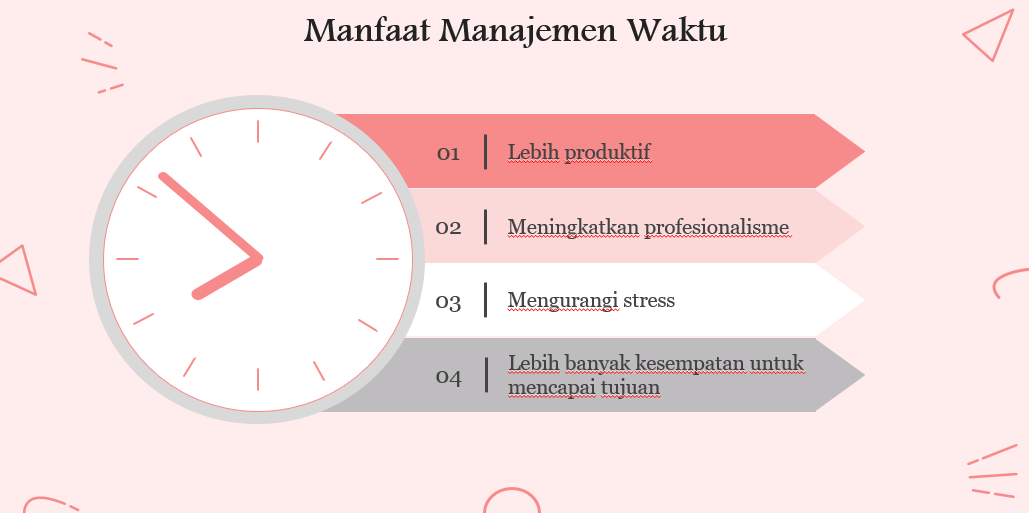 Manfaat Manajemen Waktu

01 Lebih produktif

02 Meningkatkan profesionalisme

03 Mengurangi stress

04 Lebih banyak kesempatan untuk mencapai tujuan